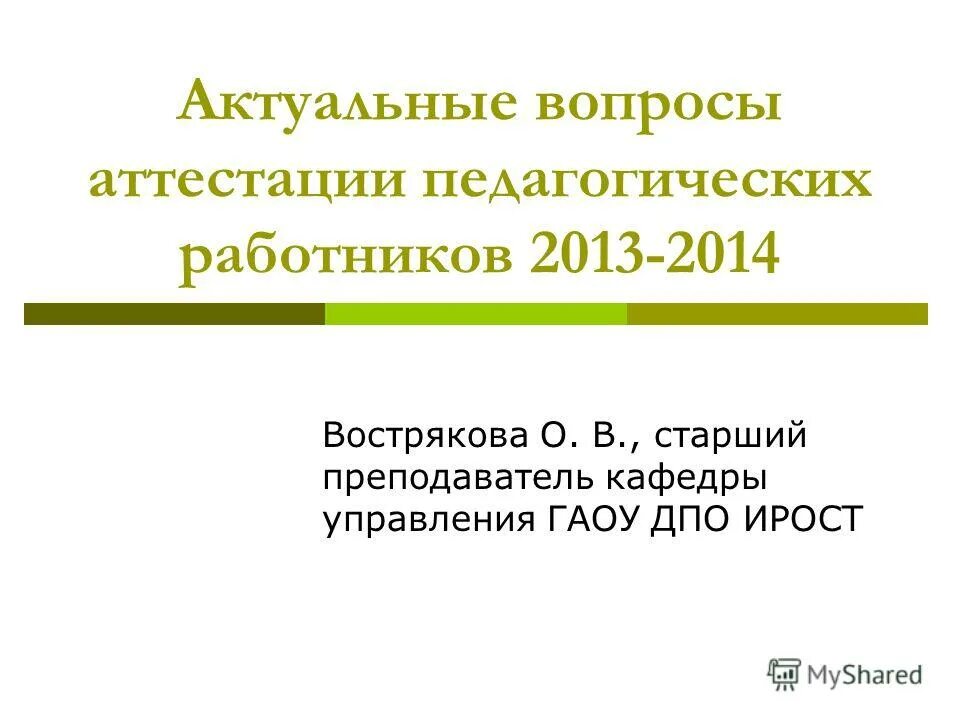 Актуальные вопросы аттестации педагогических работников 2013-2014

Вострякова О. В., старший преподаватель кафедры управления ГАОУ ДПО ИРОСТ

MyShared